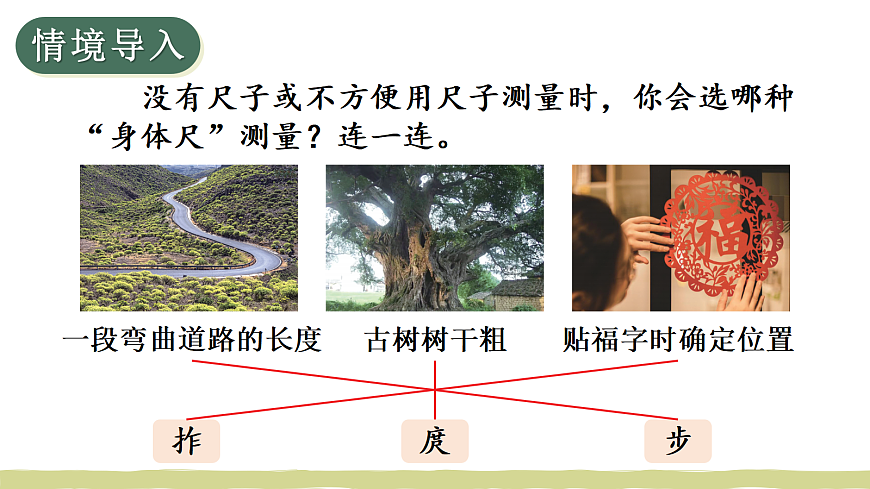 情境导入

没有尺子或不方便用尺子测量时，你会选哪种“身体尺”测量？连一连。

福

一段弯曲道路的长度　　古树树干粗　　贴福字时确定位置

拃　　庹　　步